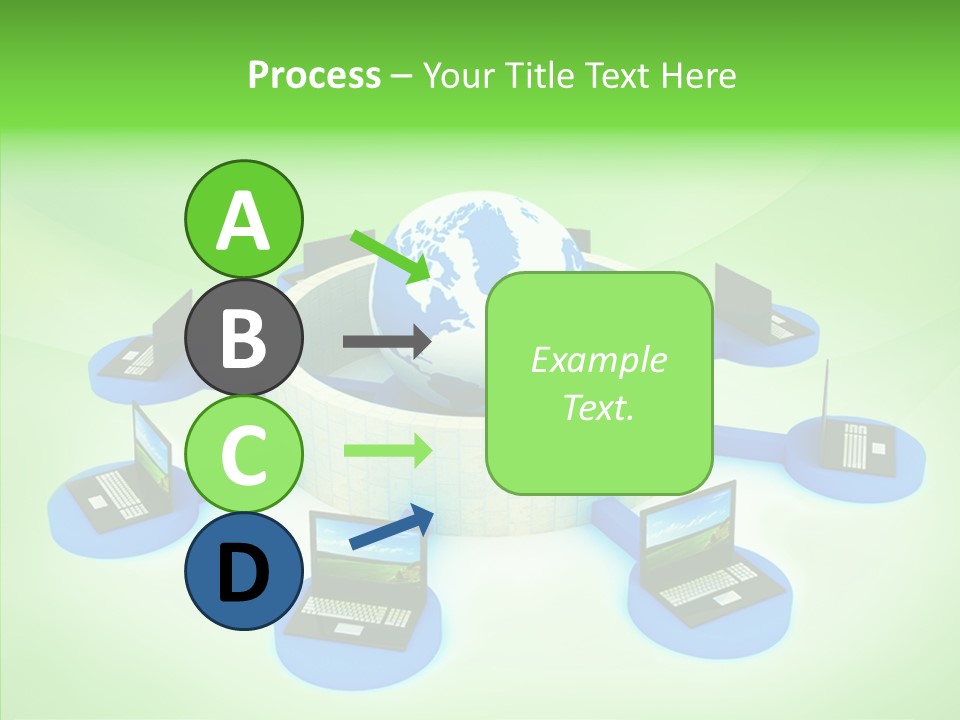 Process – Your Title Text Here

A

B

C

D

Example Text.